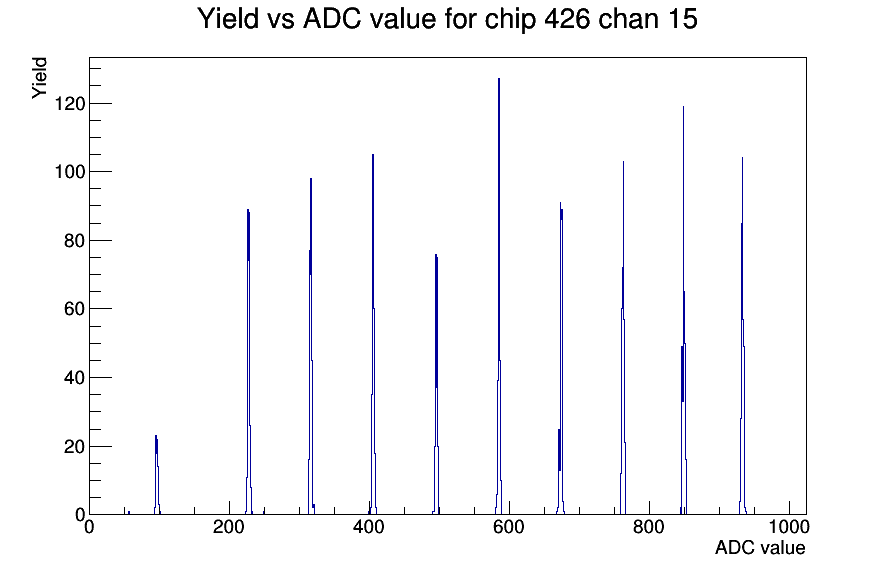 Yield vs ADC value for chip 426 chan 15

Yield

120
100
80
60
40
20
0

0
200
400
600
800
1000

ADC value